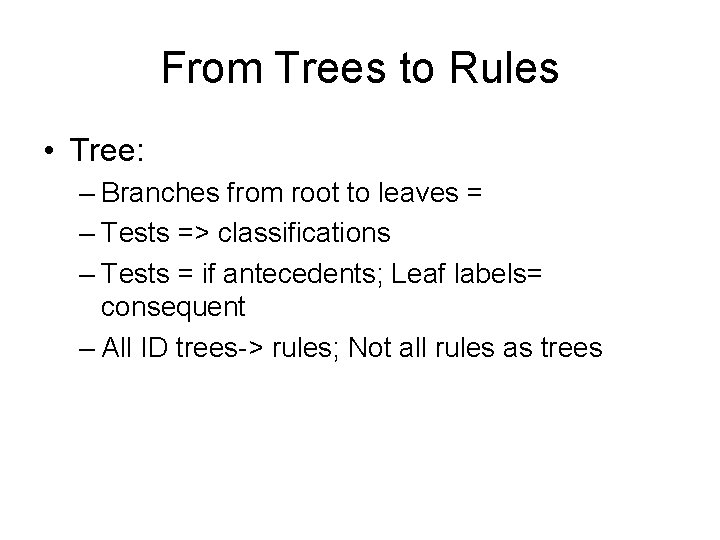 From Trees to Rules

• Tree:
– Branches from root to leaves =
– Tests => classifications
– Tests = if antecedents; Leaf labels= consequent
– All ID trees-> rules; Not all rules as trees